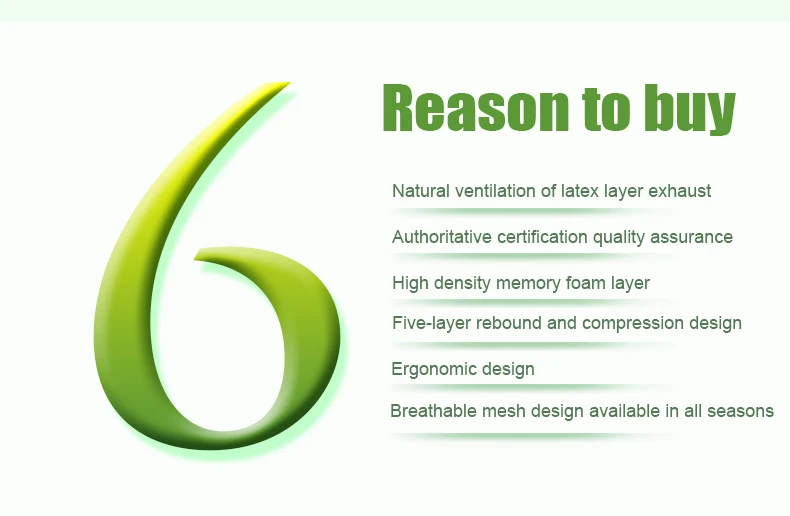 6

Reason to buy

Natural ventilation of latex layer exhaust

Authoritative certification quality assurance

High density memory foam layer

Five-layer rebound and compression design

Ergonomic design

Breathable mesh design available in all seasons